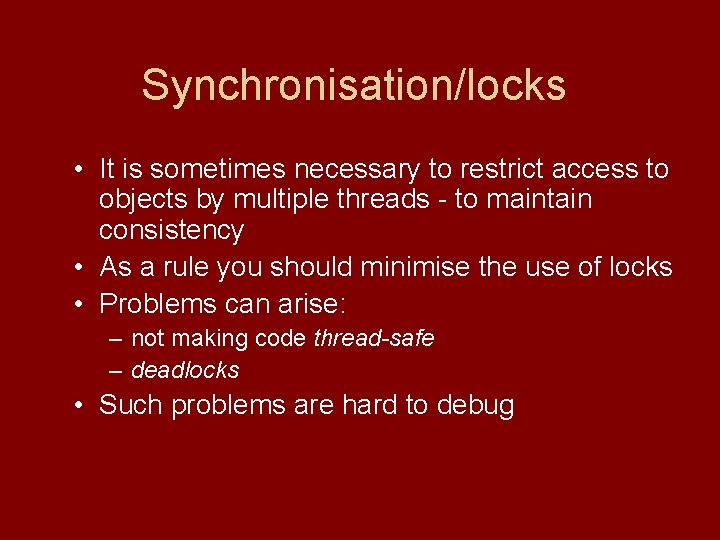 Synchronisation/locks

• It is sometimes necessary to restrict access to objects by multiple threads - to maintain consistency
• As a rule you should minimise the use of locks
• Problems can arise:
– not making code thread-safe
– deadlocks
• Such problems are hard to debug